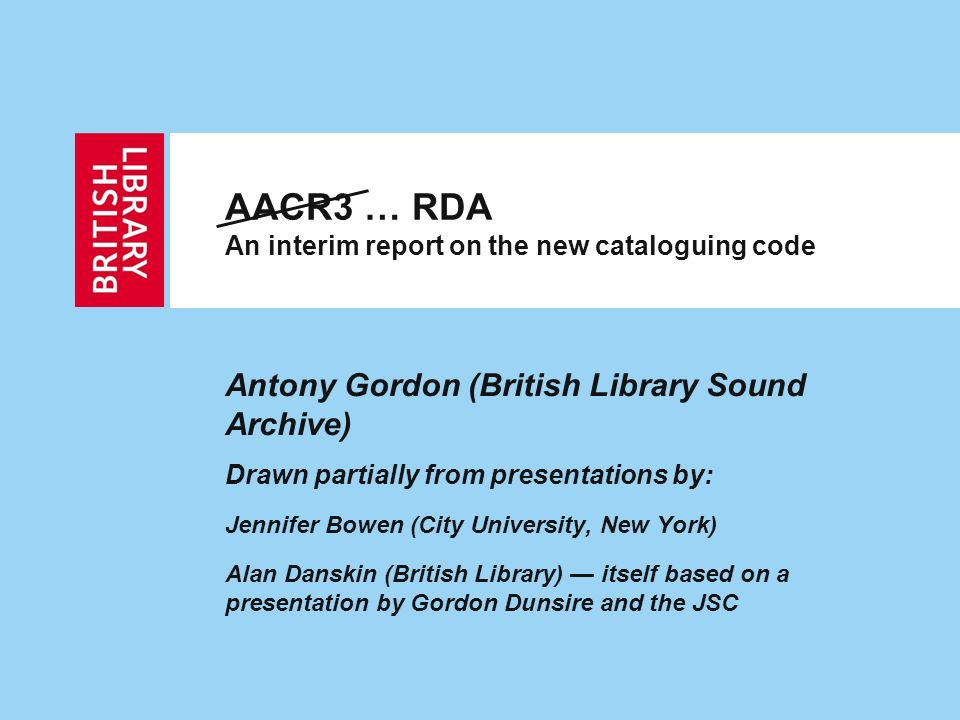 BRITISH LIBRARY

AACR3 … RDA
An interim report on the new cataloguing code

Antony Gordon (British Library Sound Archive)

Drawn partially from presentations by:

Jennifer Bowen (City University, New York)

Alan Danskin (British Library) — itself based on a presentation by Gordon Dunsire and the JSC